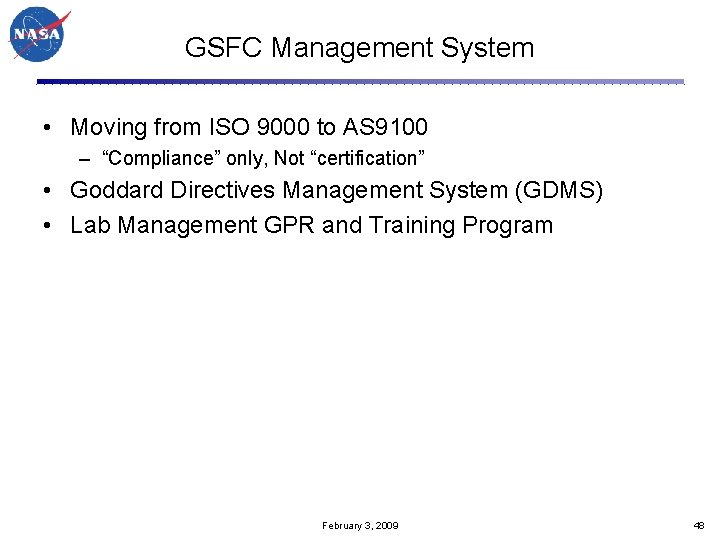 NASA

GSFC Management System

• Moving from ISO 9000 to AS9100
 – “Compliance” only, Not “certification”
• Goddard Directives Management System (GDMS)
• Lab Management GPR and Training Program

February 3, 2009

48